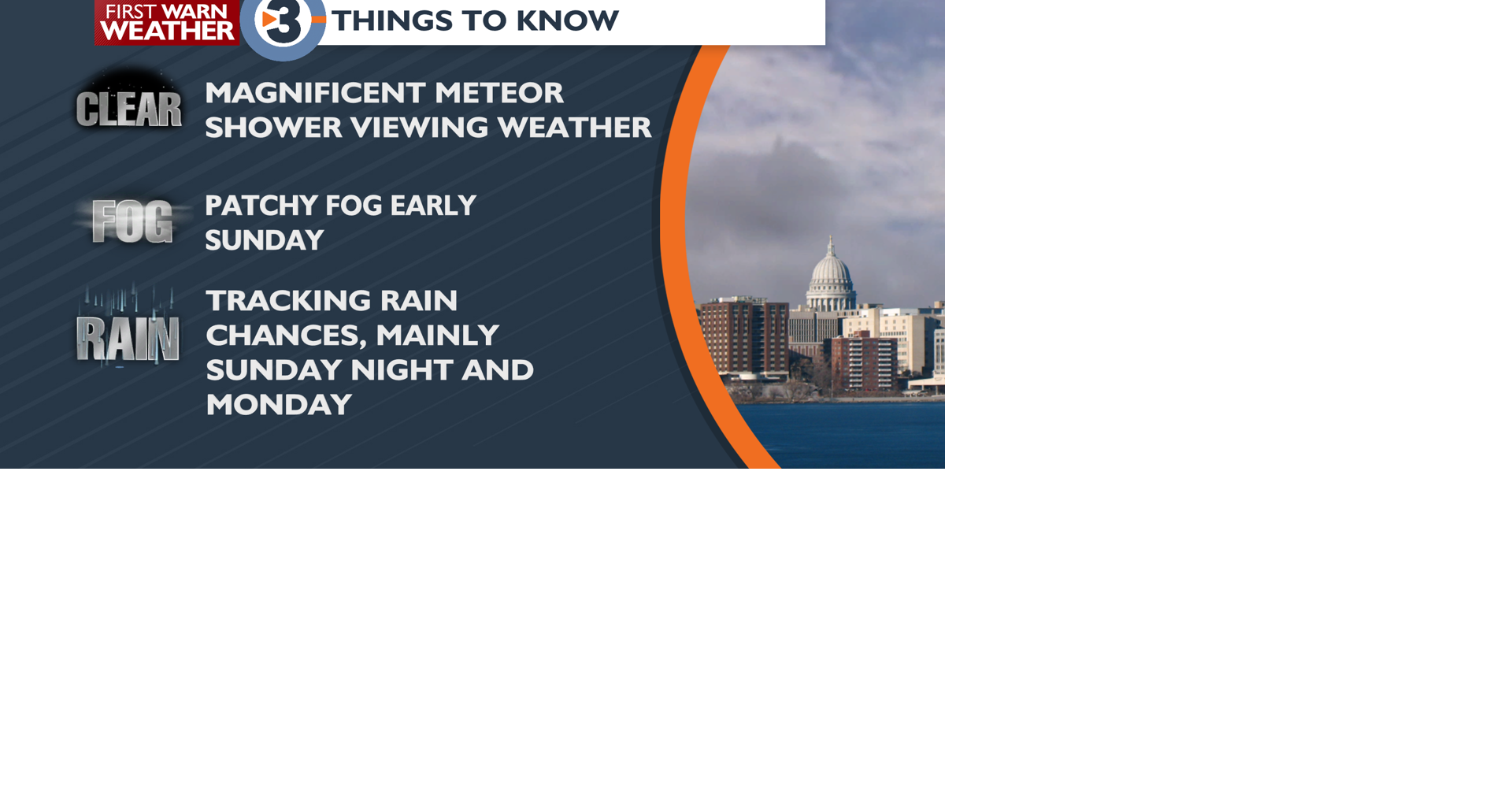 FIRST WARN WEATHER 3 THINGS TO KNOW

CLEAR MAGNIFICENT METEOR SHOWER VIEWING WEATHER

FOG PATCHY FOG EARLY SUNDAY

RAIN TRACKING RAIN CHANCES, MAINLY SUNDAY NIGHT AND MONDAY